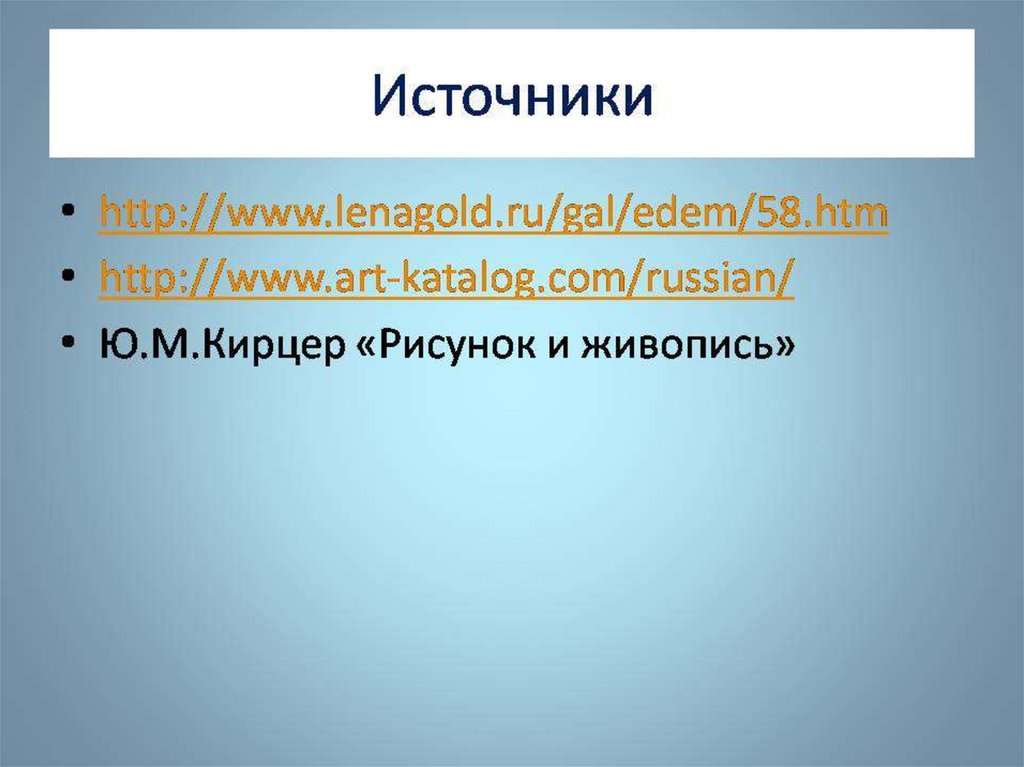 Источники

• http://www.lenagold.ru/gal/edem/58.htm
• http://www.art-katalog.com/russian/
• Ю.М.Кирцер «Рисунок и живопись»